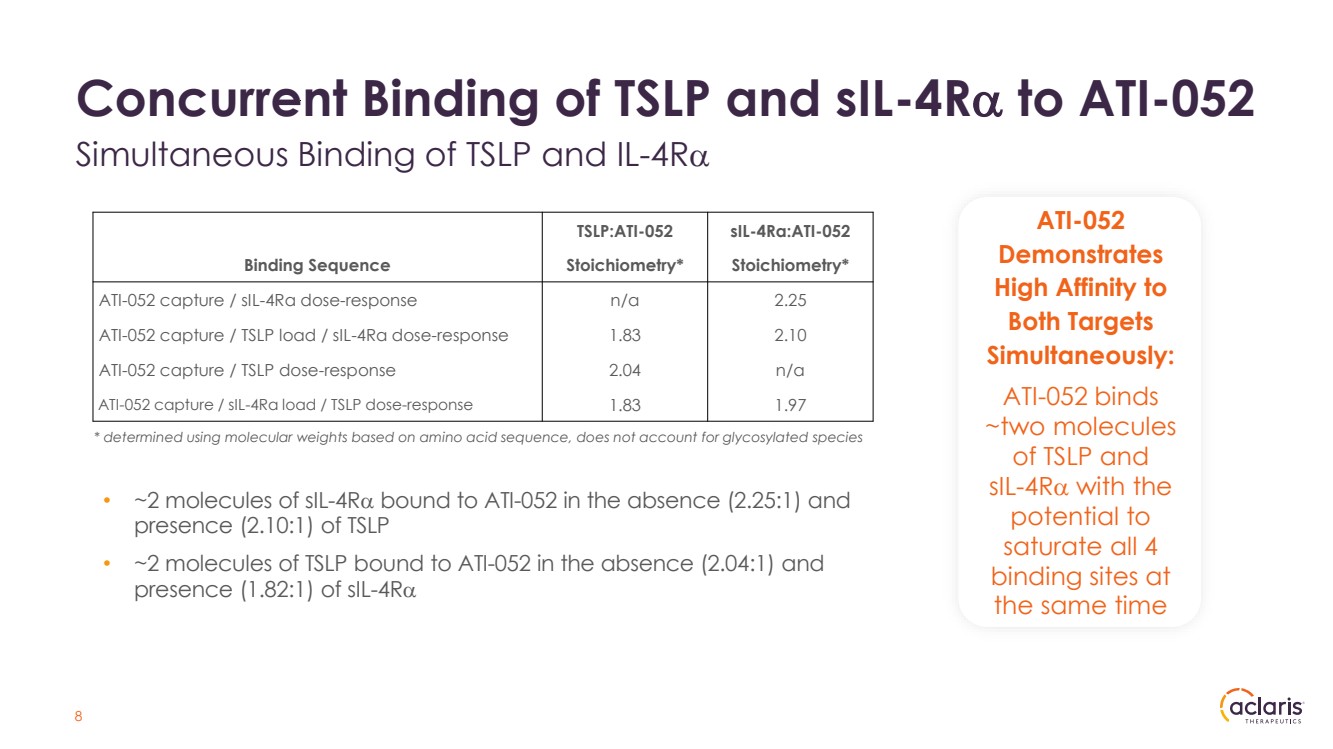 Concurrent Binding of TSLP and sIL-4Rα to ATI-052

Simultaneous Binding of TSLP and IL-4Rα

| Binding Sequence | TSLP:ATI-052 Stoichiometry* | sIL-4Ra:ATI-052 Stoichiometry* |
|---|---|---|
| ATI-052 capture / sIL-4Ra dose-response | n/a | 2.25 |
| ATI-052 capture / TSLP load / sIL-4Ra dose-response | 1.83 | 2.10 |
| ATI-052 capture / TSLP dose-response | 2.04 | n/a |
| ATI-052 capture / sIL-4Ra load / TSLP dose-response | 1.83 | 1.97 |

* determined using molecular weights based on amino acid sequence, does not account for glycosylated species

• ~2 molecules of sIL-4Rα bound to ATI-052 in the absence (2.25:1) and presence (2.10:1) of TSLP

• ~2 molecules of TSLP bound to ATI-052 in the absence (2.04:1) and presence (1.82:1) of sIL-4Rα

ATI-052 Demonstrates High Affinity to Both Targets Simultaneously:

ATI-052 binds ~two molecules of TSLP and sIL-4Rα with the potential to saturate all 4 binding sites at the same time

8

aclaris THERAPEUTICS